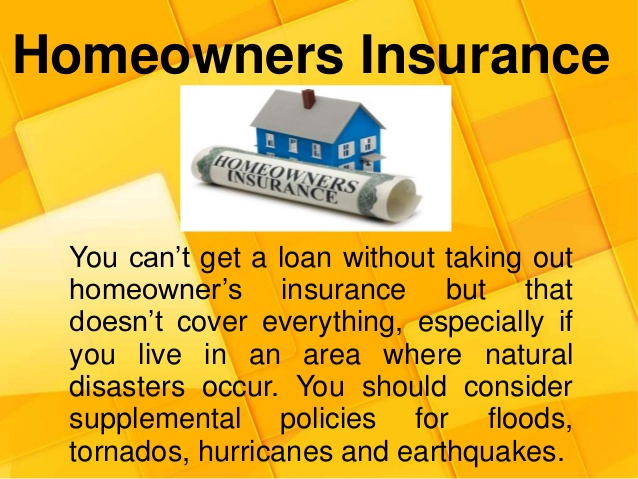 Homeowners Insurance

HOMEOWNERS INSURANCE

You can’t get a loan without taking out homeowner’s insurance but that doesn’t cover everything, especially if you live in an area where natural disasters occur. You should consider supplemental policies for floods, tornados, hurricanes and earthquakes.